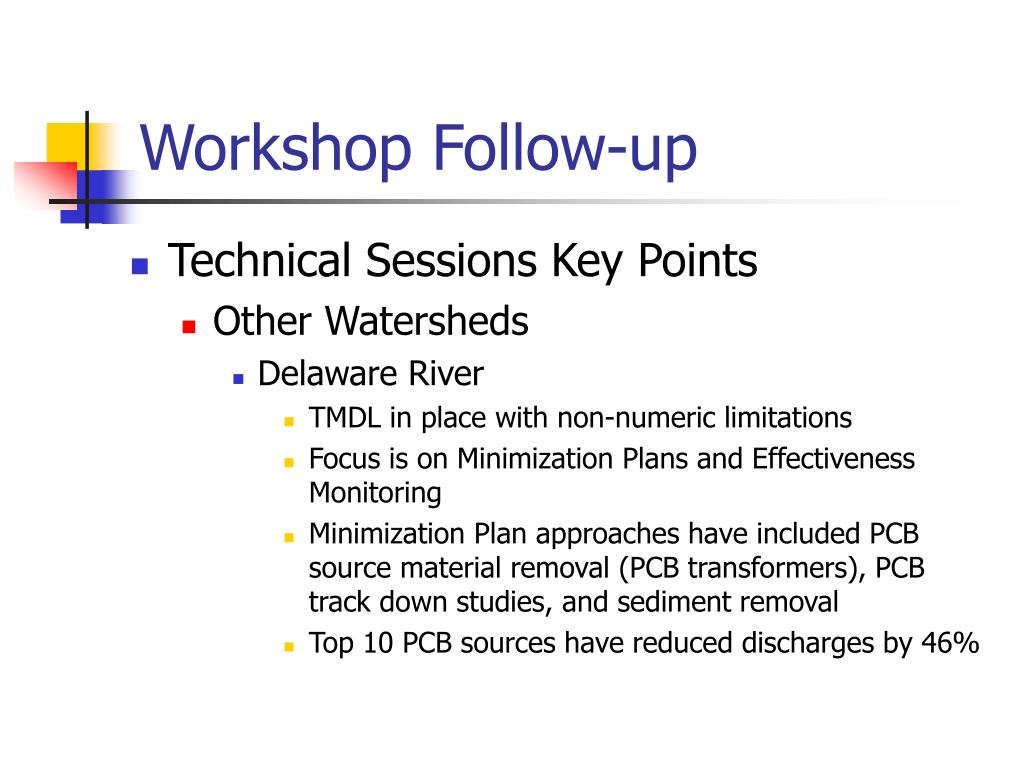 Workshop Follow-up

Technical Sessions Key Points

Other Watersheds

Delaware River

TMDL in place with non-numeric limitations

Focus is on Minimization Plans and Effectiveness Monitoring

Minimization Plan approaches have included PCB source material removal (PCB transformers), PCB track down studies, and sediment removal

Top 10 PCB sources have reduced discharges by 46%